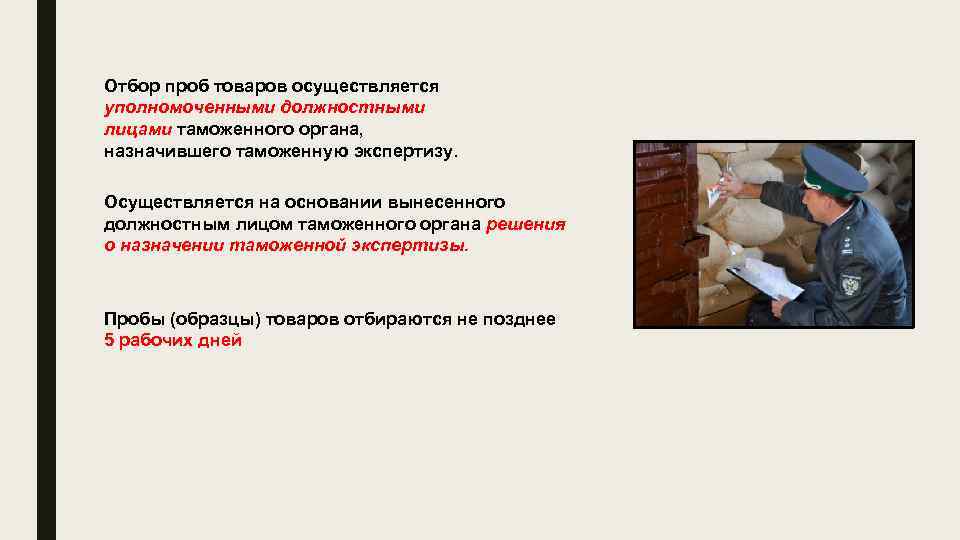 Отбор проб товаров осуществляется уполномоченными должностными лицами таможенного органа, назначившего таможенную экспертизу.

Осуществляется на основании вынесенного должностным лицом таможенного органа решения о назначении таможенной экспертизы.

Пробы (образцы) товаров отбираются не позднее 5 рабочих дней